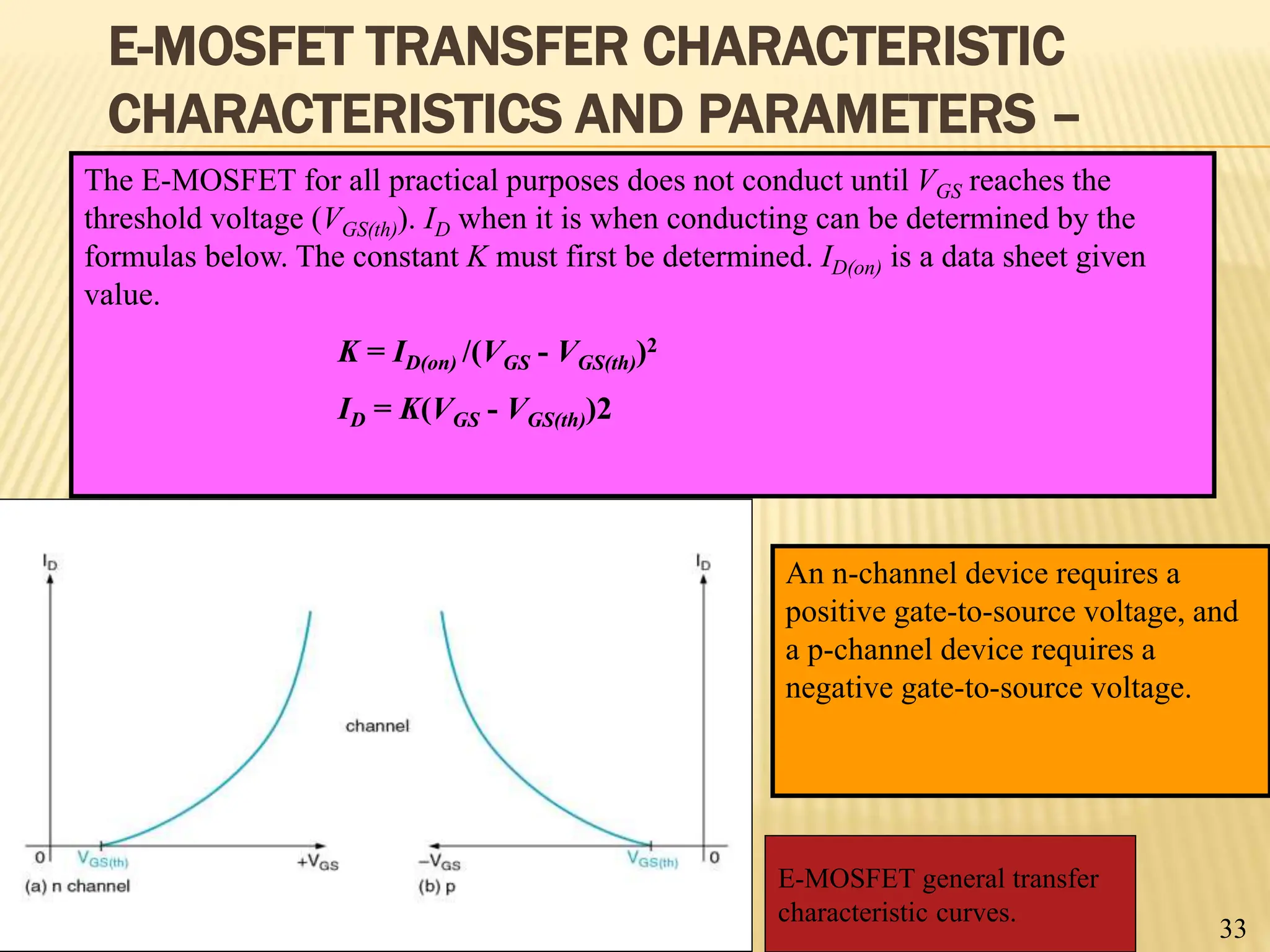 E-MOSFET TRANSFER CHARACTERISTIC CHARACTERISTICS AND PARAMETERS –

The E-MOSFET for all practical purposes does not conduct until $V_{GS}$ reaches the threshold voltage ($V_{GS(th)}$). $I_D$ when it is when conducting can be determined by the formulas below. The constant $K$ must first be determined. $I_{D(on)}$ is a data sheet given value.

$K = I_{D(on)} /(V_{GS} - V_{GS(th)})^2$

$I_D = K(V_{GS} - V_{GS(th)})2$

$I_D$

0 $V_{GS(th)}$ $+V_{GS}$

(a) n channel

channel

$I_D$

$-V_{GS}$ $V_{GS(th)}$ 0

(b) p

An n-channel device requires a positive gate-to-source voltage, and a p-channel device requires a negative gate-to-source voltage.

E-MOSFET general transfer characteristic curves.

33